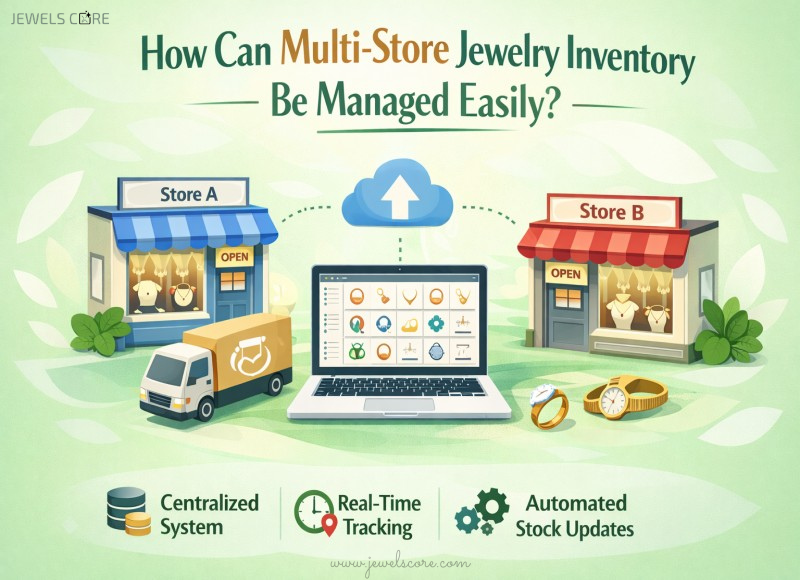 JEWELS CORE

How Can Multi-Store Jewelry Inventory Be Managed Easily?

Store A

OPEN

Store B

OPEN

Centralized System

Real-Time Tracking

Automated Stock Updates

www.jewelscore.com